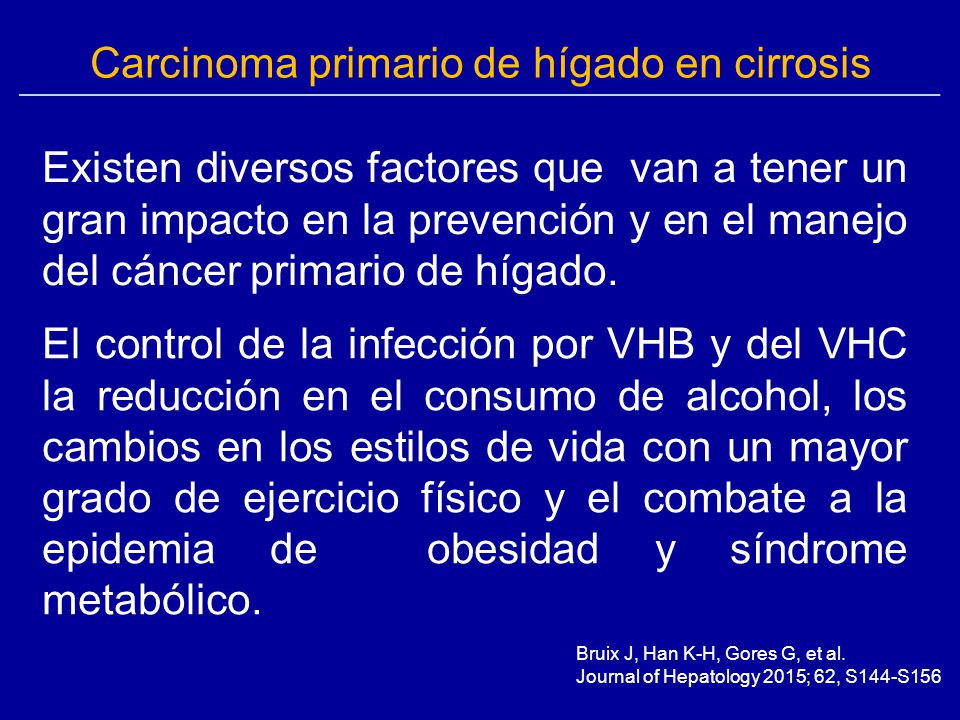 Carcinoma primario de hígado en cirrosis

Existen diversos factores que van a tener un gran impacto en la prevención y en el manejo del cáncer primario de hígado.

El control de la infección por VHB y del VHC la reducción en el consumo de alcohol, los cambios en los estilos de vida con un mayor grado de ejercicio físico y el combate a la epidemia de obesidad y síndrome metabólico.

Bruix J, Han K-H, Gores G, et al.
Journal of Hepatology 2015; 62, S144-S156